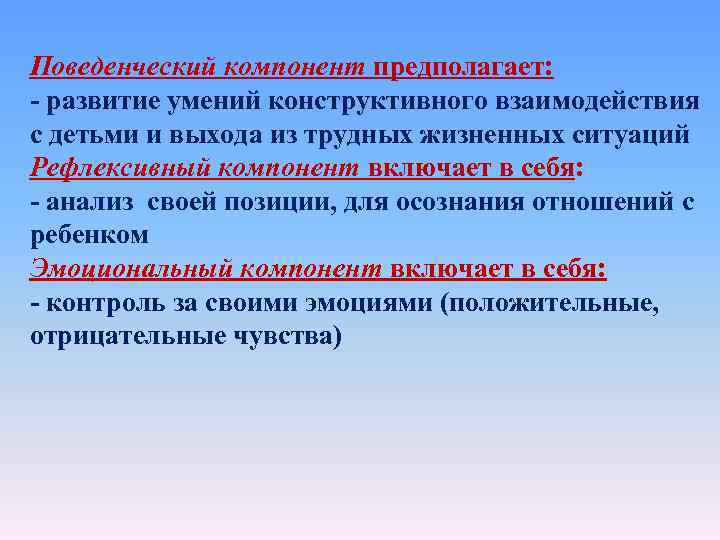 Поведенческий компонент предполагает:
- развитие умений конструктивного взаимодействия с детьми и выхода из трудных жизненных ситуаций
Рефлексивный компонент включает в себя:
- анализ своей позиции, для осознания отношений с ребенком
Эмоциональный компонент включает в себя:
- контроль за своими эмоциями (положительные, отрицательные чувства)